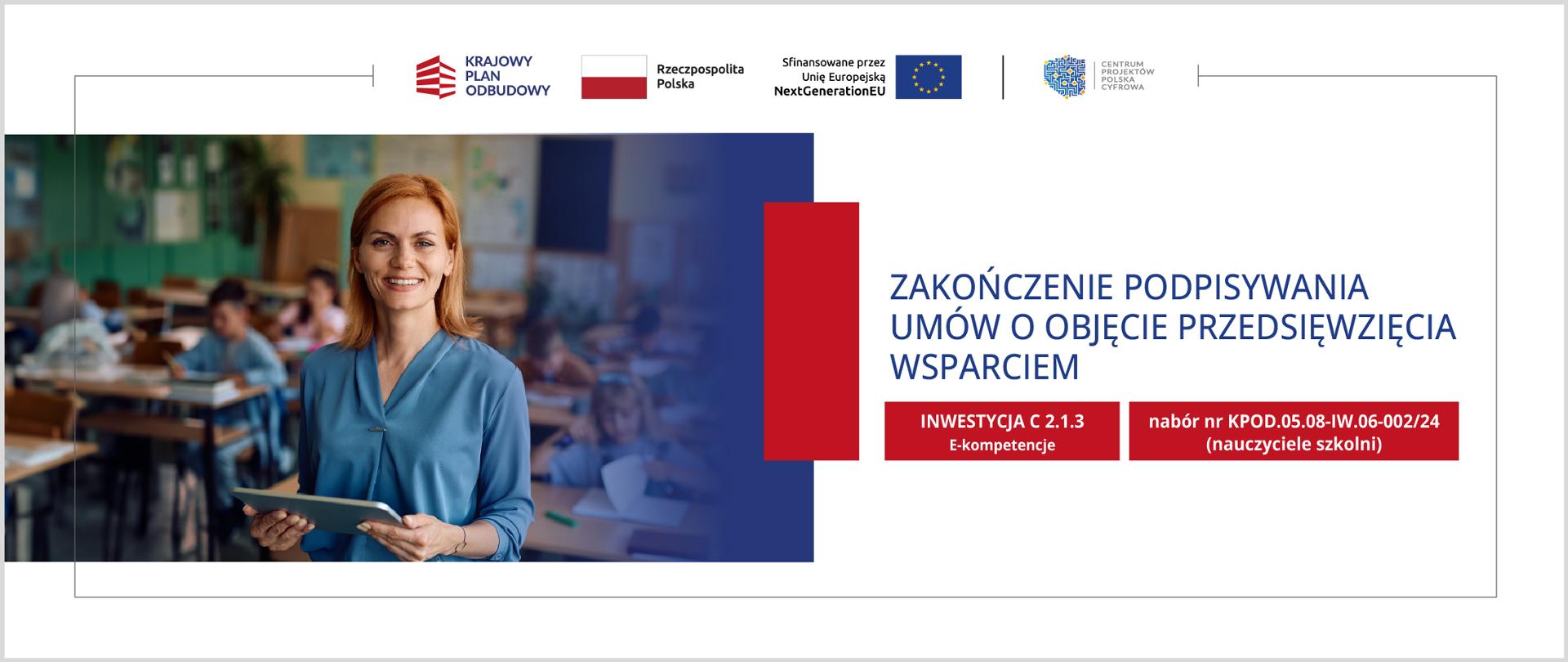 KRAJOWY PLAN ODBUDOWY

Rzeczpospolita Polska

Sfinansowane przez Unię Europejską NextGenerationEU

CENTRUM PROJEKTÓW POLSKA CYFROWA

ZAKOŃCZENIE PODPISYWANIA UMÓW O OBJĘCIE PRZEDSIĘWZIĘCIA WSPARCIEM

INWESTYCJA C 2.1.3
E-kompetencje

nabór nr KPOD.05.08-IW.06-002/24
(nauczyciele szkolni)